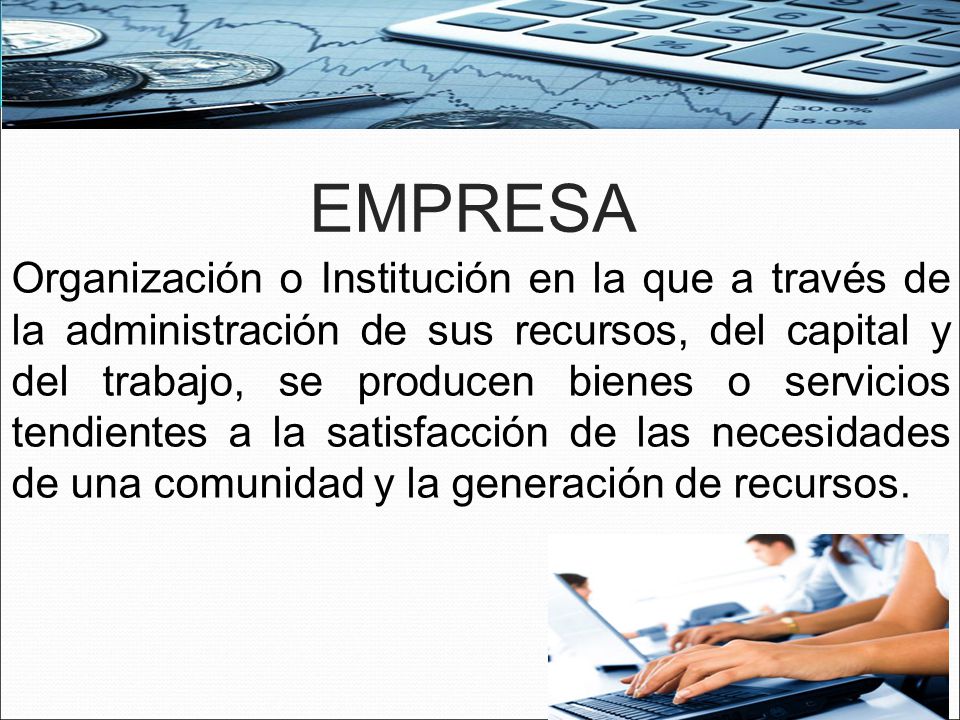 -30.0%
-35.0%

EMPRESA

Organización o Institución en la que a través de la administración de sus recursos, del capital y del trabajo, se producen bienes o servicios tendientes a la satisfacción de las necesidades de una comunidad y la generación de recursos.